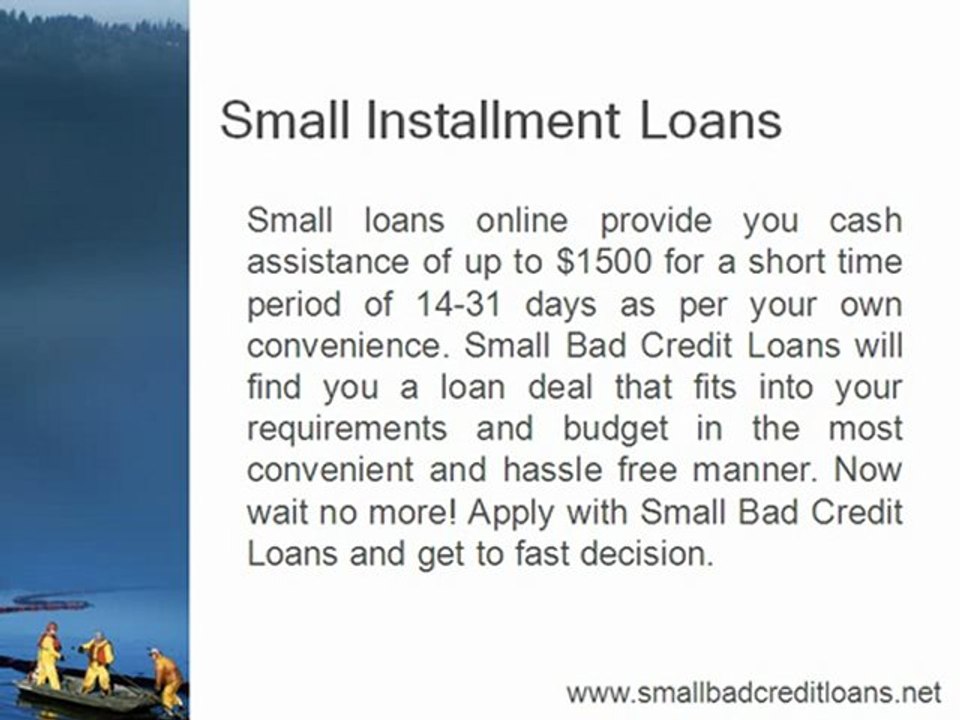 Small Installment Loans

Small loans online provide you cash assistance of up to \$1500 for a short time period of 14-31 days as per your own convenience. Small Bad Credit Loans will find you a loan deal that fits into your requirements and budget in the most convenient and hassle free manner. Now wait no more! Apply with Small Bad Credit Loans and get to fast decision.

www.smallbadcreditloans.net